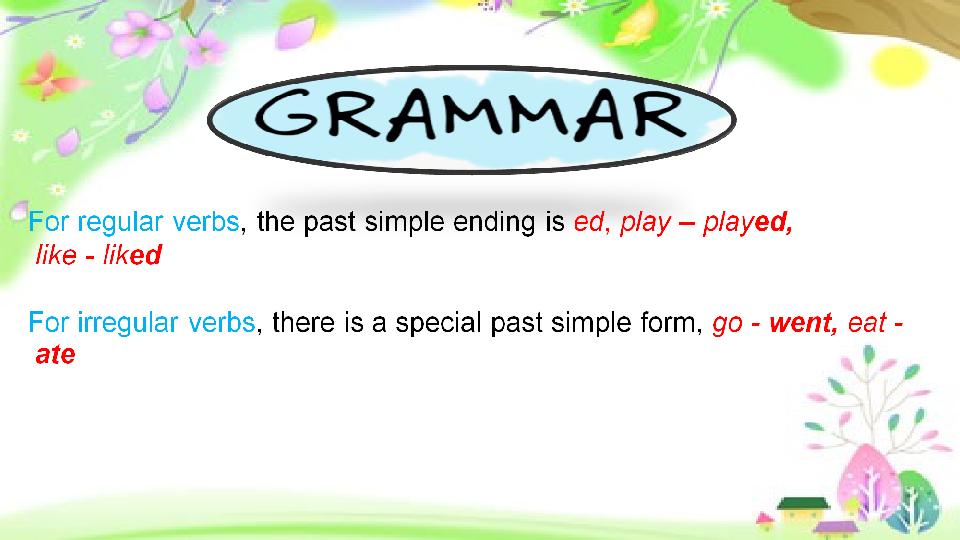 GRAMMAR

For regular verbs, the past simple ending is ed, play – played, like - liked

For irregular verbs, there is a special past simple form, go - went, eat - ate